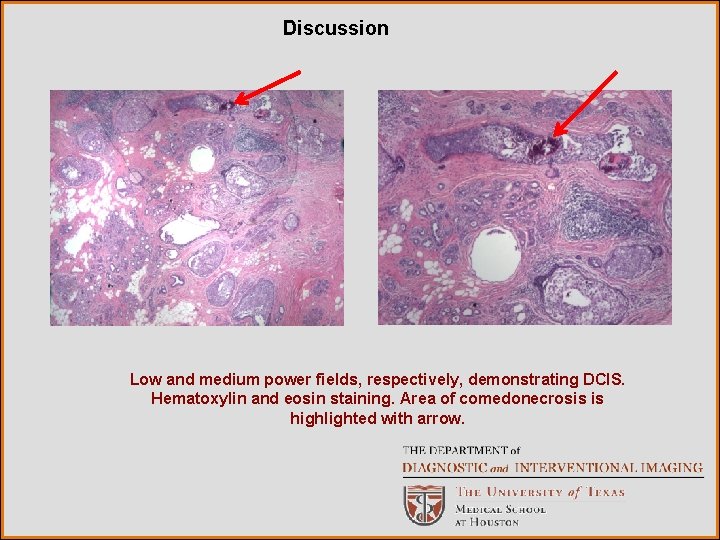 Discussion

Low and medium power fields, respectively, demonstrating DCIS. Hematoxylin and eosin staining. Area of comedonecrosis is highlighted with arrow.

THE DEPARTMENT of
DIAGNOSTIC and INTERVENTIONAL IMAGING

THE UNIVERSITY of TEXAS
MEDICAL SCHOOL
AT HOUSTON